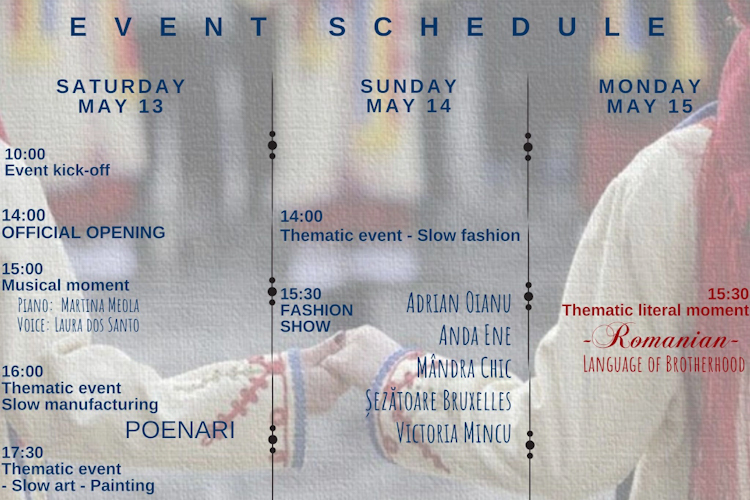 EVENT SCHEDULE

SATURDAY
MAY 13

10:00
Event kick-off

14:00
OFFICIAL OPENING

15:00
Musical moment
Piano: Martina Meola
Voice: Laura dos Santo

16:00
Thematic event
Slow manufacturing
POENARI

17:30
Thematic event
- Slow art - Painting

SUNDAY
MAY 14

14:00
Thematic event - Slow fashion

15:30
FASHION SHOW
Adrian Oianu
Anda Ene
Mândra Chic
Șezătoare Bruxelles
Victoria Mincu

MONDAY
MAY 15

15:30
Thematic literal moment
-Romanian-
Language of Brotherhood